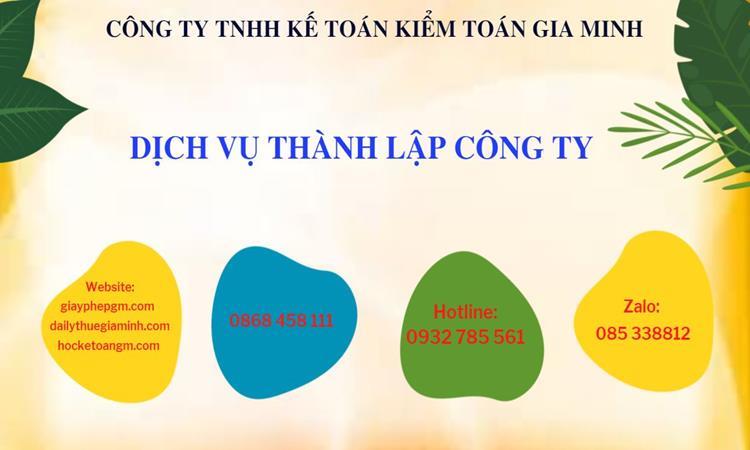 CÔNG TY TNHH KẾ TOÁN KIỂM TOÁN GIA MINH

DỊCH VỤ THÀNH LẬP CÔNG TY

Website:
giayphepgm.com
dailythuegiaminh.com
hocketoangm.com

0868 458 111

Hotline:
0932 785 561

Zalo:
085 338812